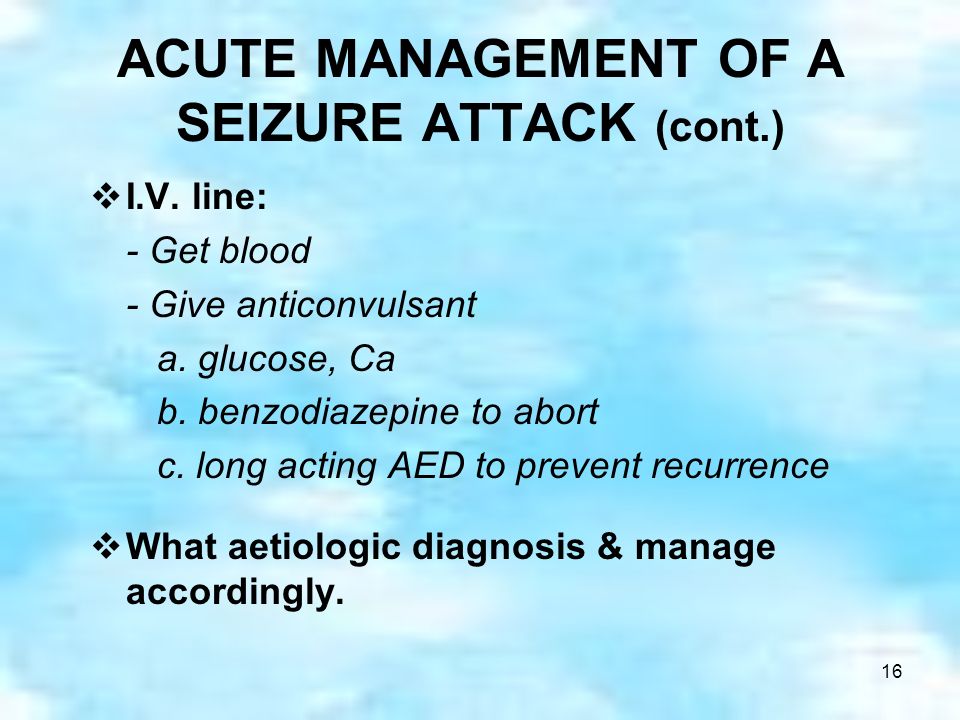 ACUTE MANAGEMENT OF A SEIZURE ATTACK (cont.)

❖ I.V. line:

- Get blood

- Give anticonvulsant

a. glucose, Ca

b. benzodiazepine to abort

c. long acting AED to prevent recurrence

❖ What aetiologic diagnosis & manage accordingly.

16